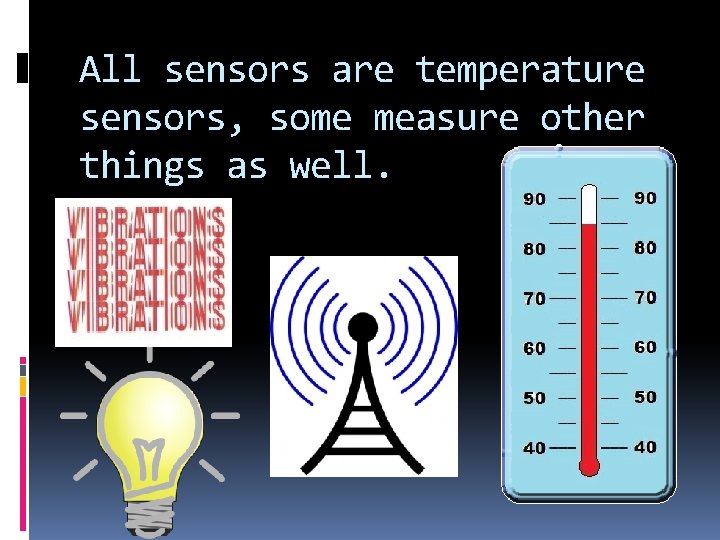 All sensors are temperature sensors, some measure other things as well.

VIBRATIONS
VIBRATIONS
VIBRATIONS
VIBRATIONS

90 90
80 80
70 70
60 60
50 50
40 40